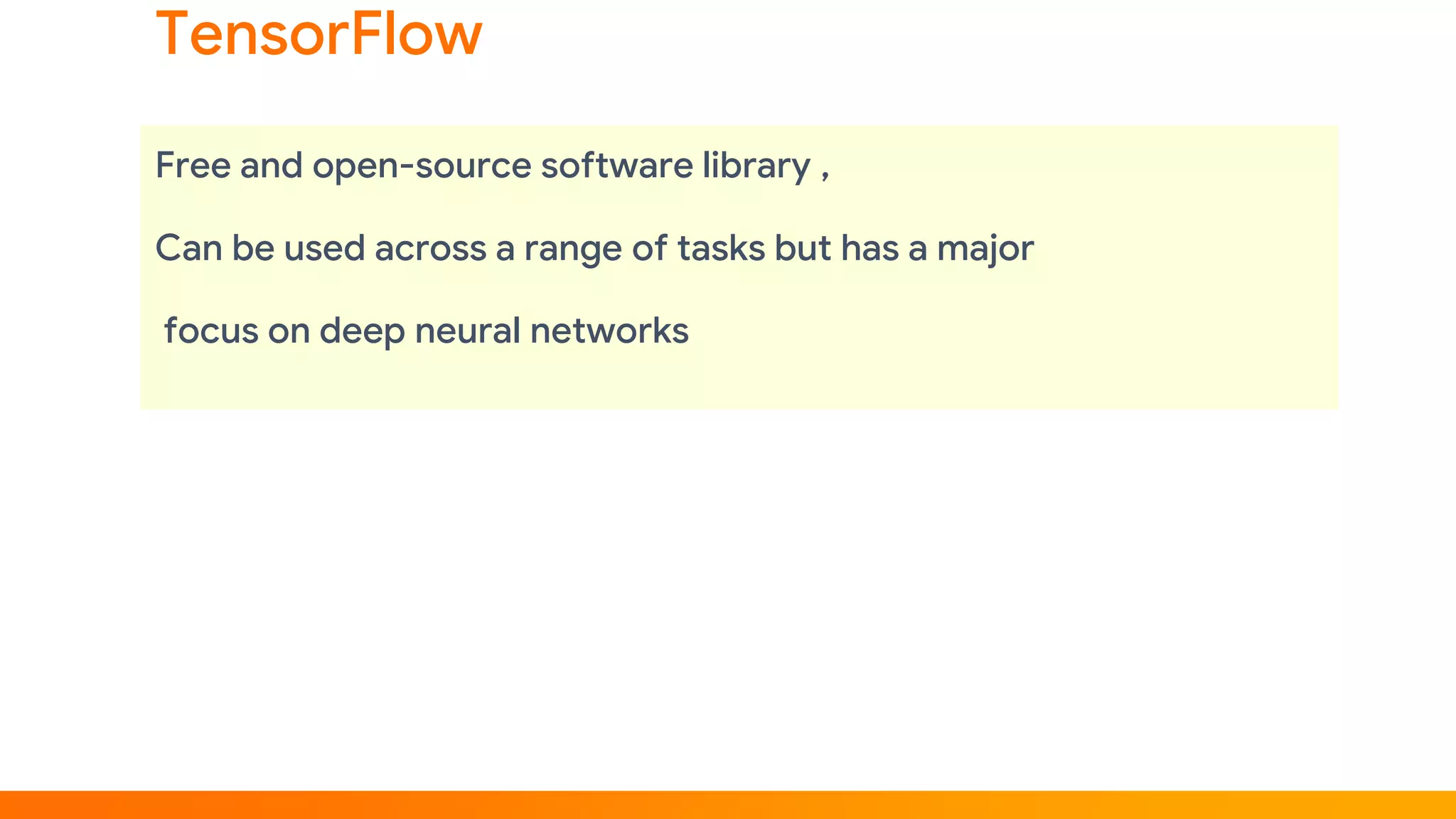 TensorFlow

Free and open-source software library ,

Can be used across a range of tasks but has a major

focus on deep neural networks